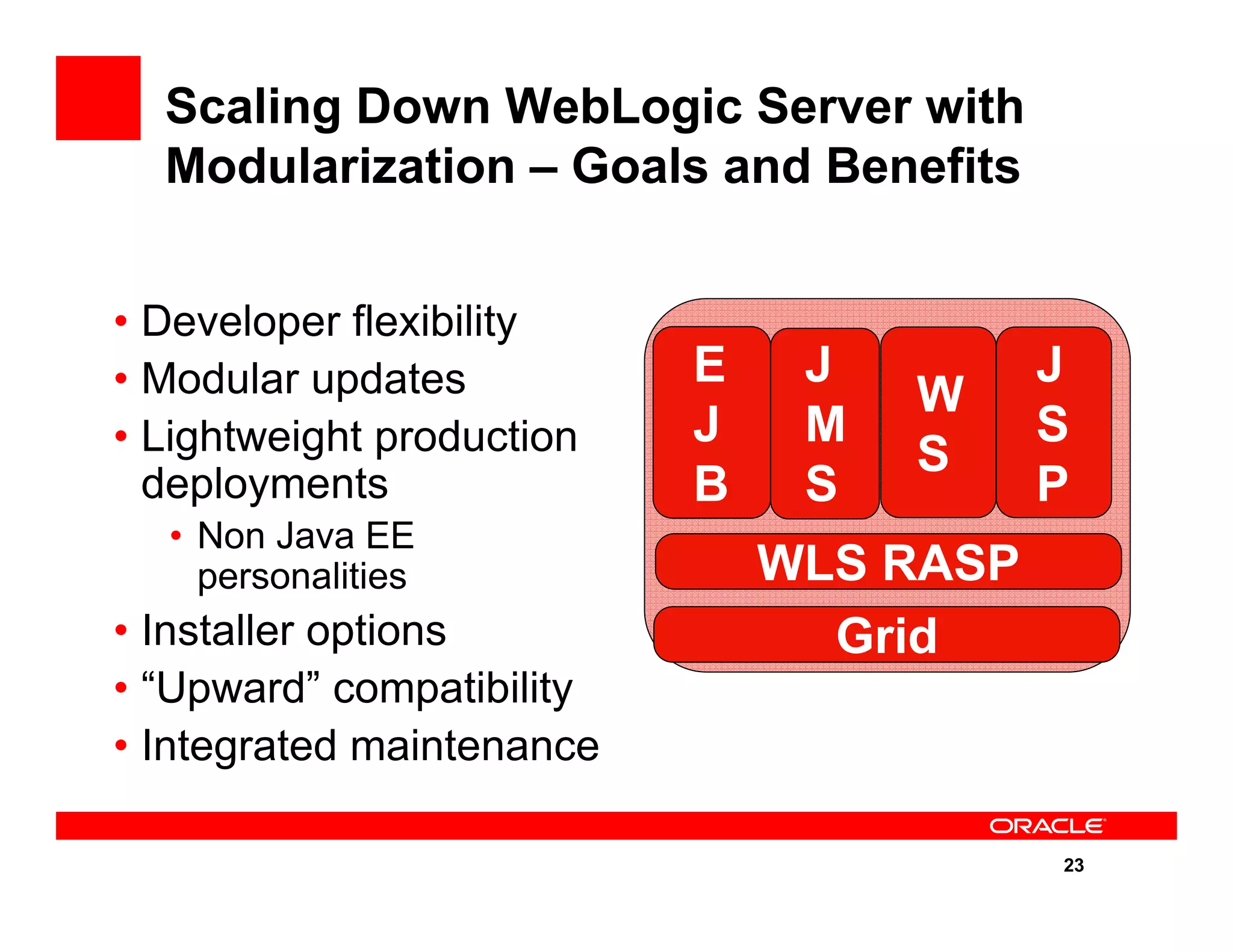 Scaling Down WebLogic Server with Modularization – Goals and Benefits

• Developer flexibility
• Modular updates
• Lightweight production deployments
  • Non Java EE personalities
• Installer options
• “Upward” compatibility
• Integrated maintenance

E
J
B

J
M
S

W
S

J
S
P

WLS RASP

Grid

ORACLE

23